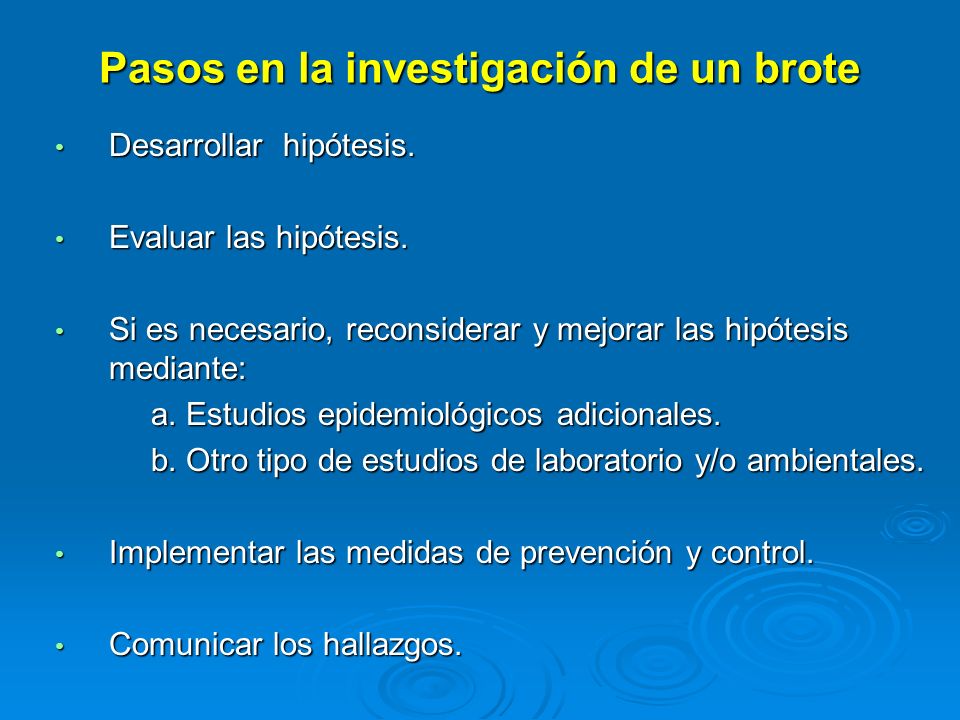 Pasos en la investigación de un brote

• Desarrollar hipótesis.

• Evaluar las hipótesis.

• Si es necesario, reconsiderar y mejorar las hipótesis mediante:
a. Estudios epidemiológicos adicionales.
b. Otro tipo de estudios de laboratorio y/o ambientales.

• Implementar las medidas de prevención y control.

• Comunicar los hallazgos.